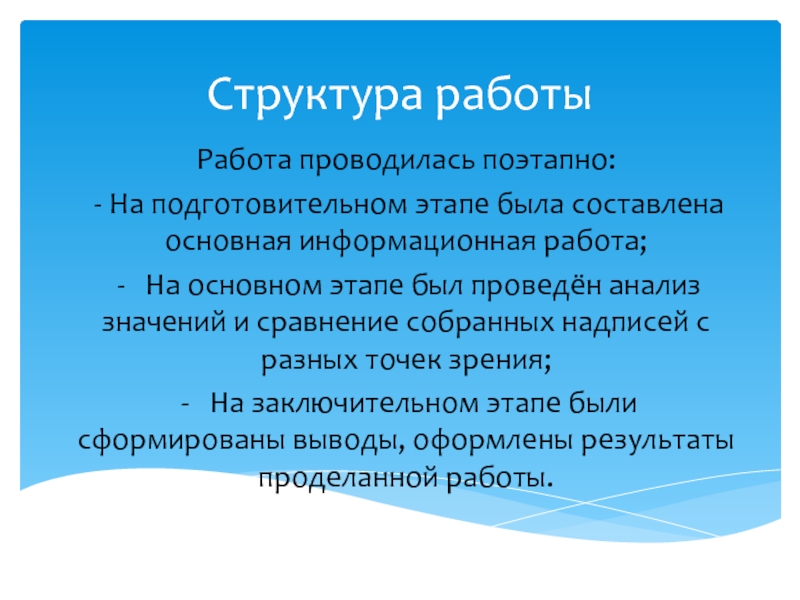 Структура работы

Работа проводилась поэтапно:

- На подготовительном этапе была составлена основная информационная работа;

- На основном этапе был проведён анализ значений и сравнение собранных надписей с разных точек зрения;

- На заключительном этапе были сформированы выводы, оформлены результаты проделанной работы.